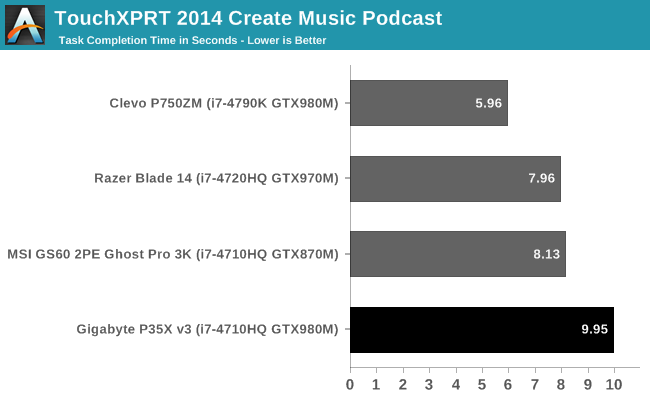 TouchXPRT 2014 Create Music Podcast
Task Completion Time in Seconds - Lower is Better

Clevo P750ZM (i7-4790K GTX980M) 5.96
Razer Blade 14 (i7-4720HQ GTX970M) 7.96
MSI GS60 2PE Ghost Pro 3K (i7-4710HQ GTX870M) 8.13
Gigabyte P35X v3 (i7-4710HQ GTX980M) 9.95

0 1 2 3 4 5 6 7 8 9 10